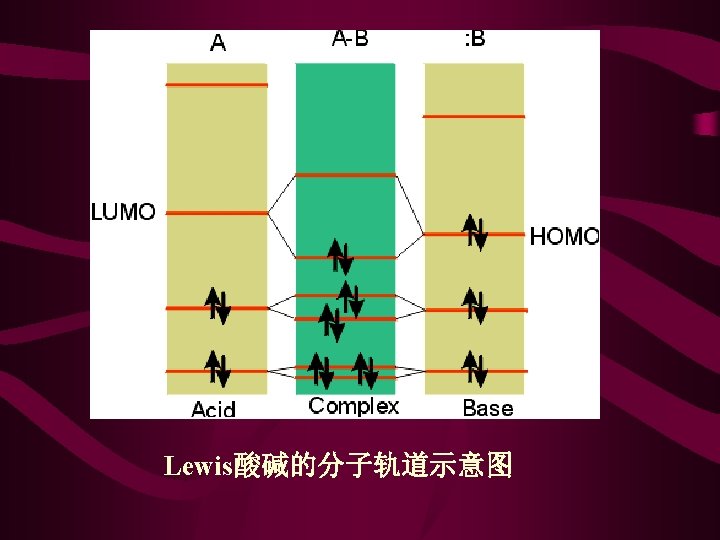 A
A-B
:B
LUMO
HOMO
Acid
Complex
Base

Lewis酸碱的分子轨道示意图